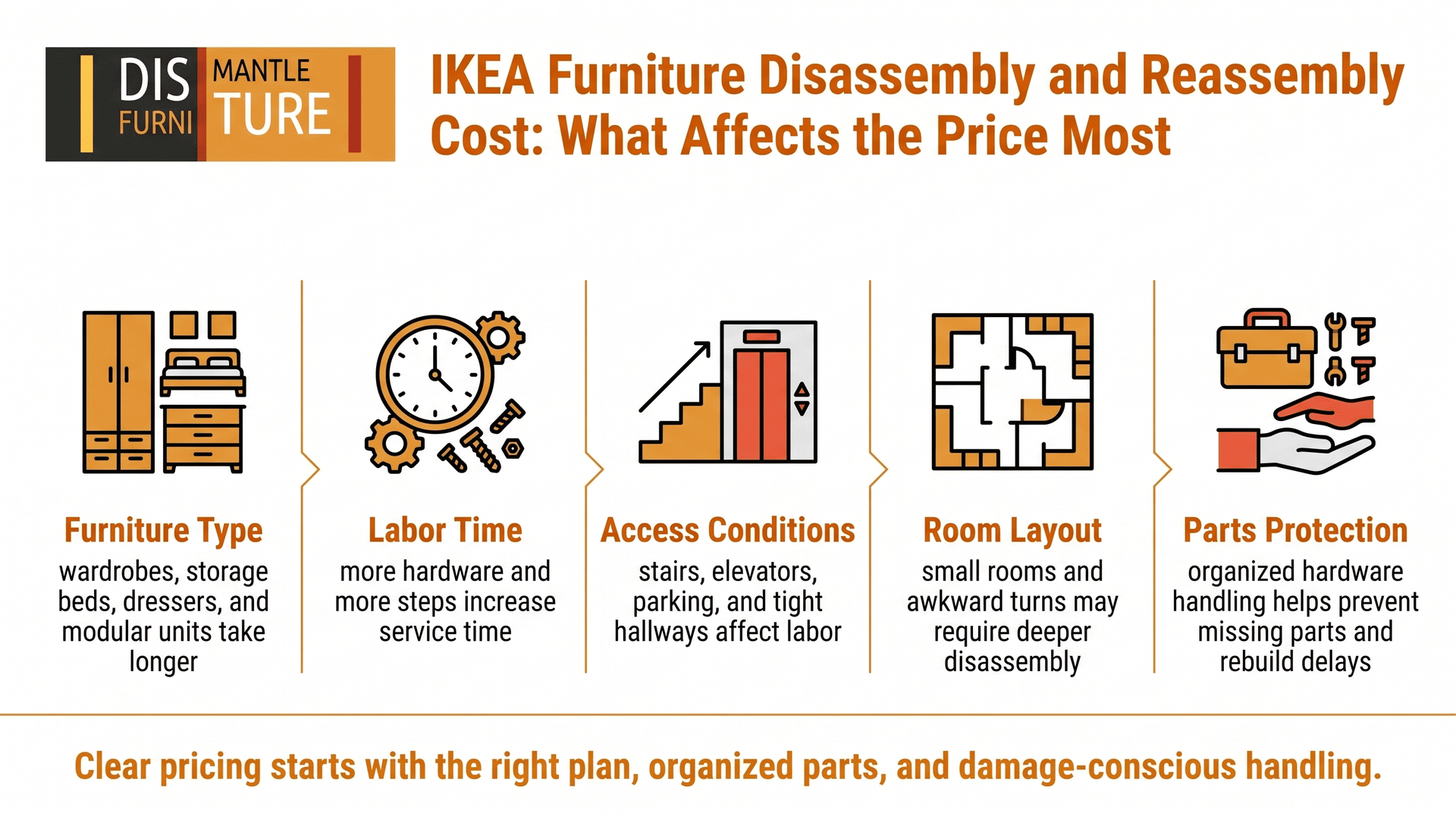 DIS MANTLE
FURNI TURE

IKEA Furniture Disassembly and Reassembly Cost: What Affects the Price Most

Furniture Type
wardrobes, storage beds, dressers, and modular units take longer

Labor Time
more hardware and more steps increase service time

Access Conditions
stairs, elevators, parking, and tight hallways affect labor

Room Layout
small rooms and awkward turns may require deeper disassembly

Parts Protection
organized hardware handling helps prevent missing parts and rebuild delays

Clear pricing starts with the right plan, organized parts, and damage-conscious handling.